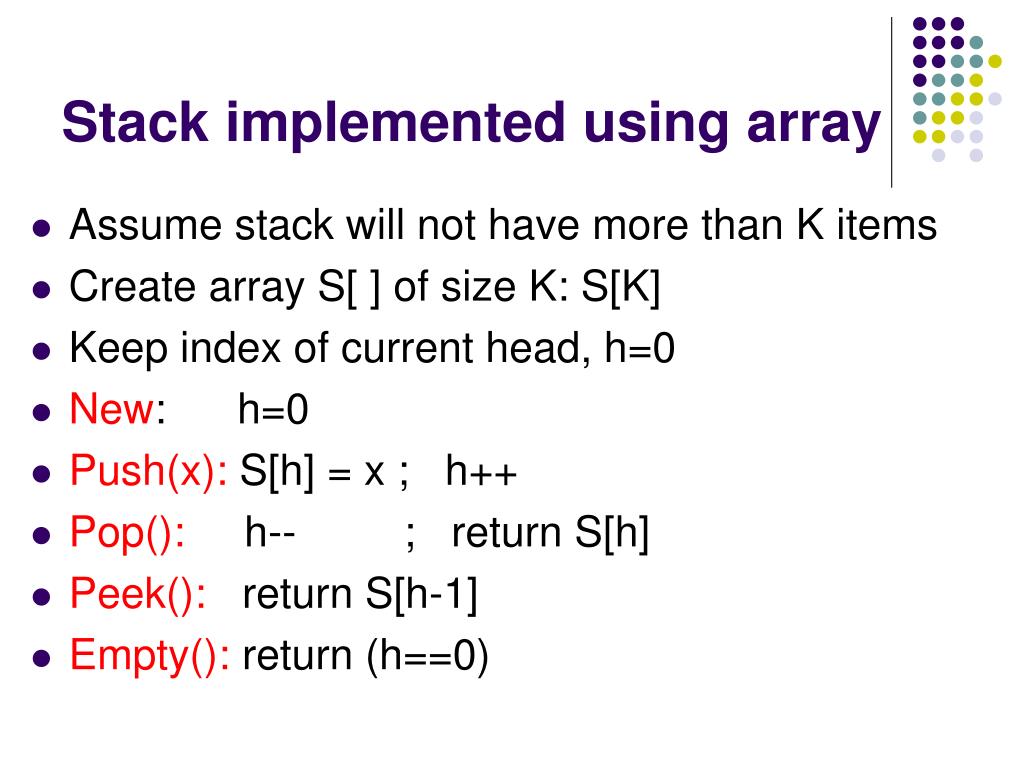 Stack implemented using array

- Assume stack will not have more than K items
- Create array S[ ] of size K: S[K]
- Keep index of current head, h=0
- New: h=0
- Push(x): S[h] = x ; h++
- Pop(): h-- ; return S[h]
- Peek(): return S[h-1]
- Empty(): return (h==0)